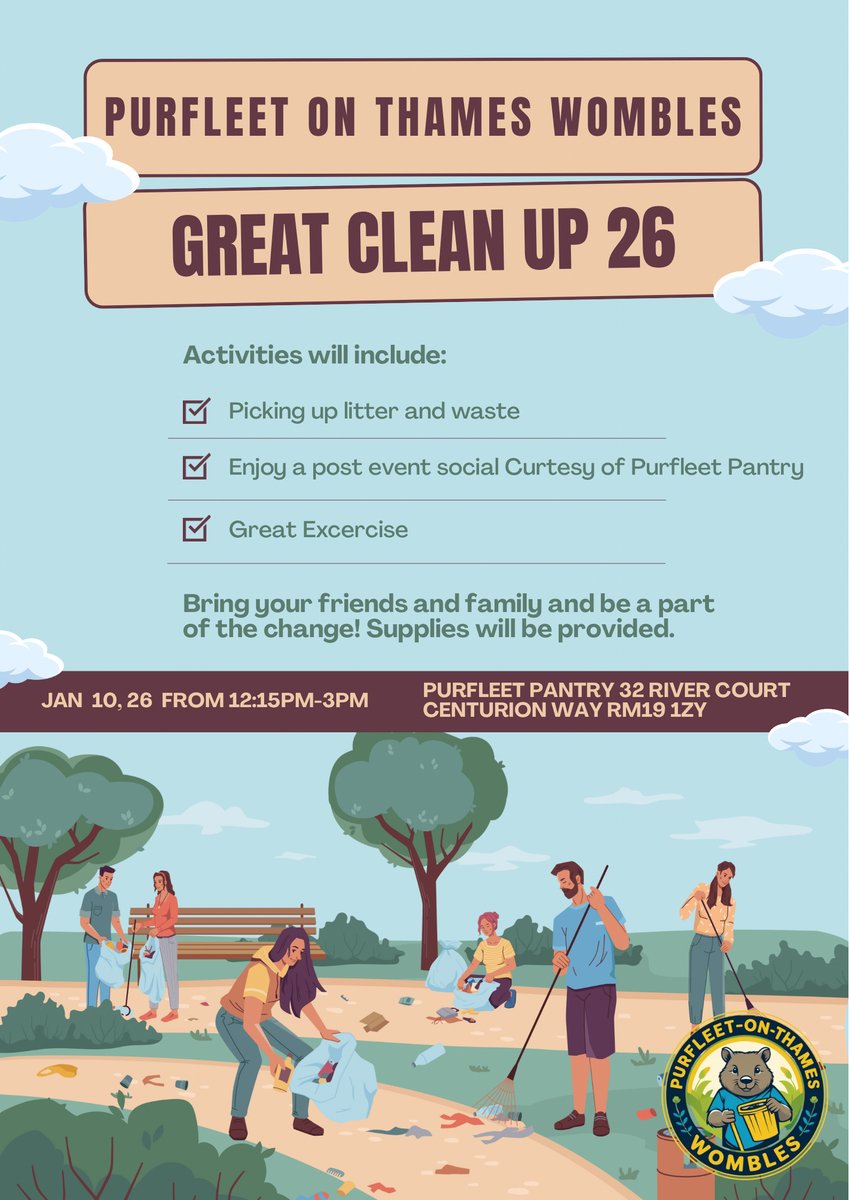 PURFLEET ON THAMES WOMBLES

GREAT CLEAN UP 26

Activities will include:

Picking up litter and waste

Enjoy a post event social Curtesy of Purfleet Pantry

Great Excercise

Bring your friends and family and be a part of the change! Supplies will be provided.

JAN 10, 26 FROM 12:15PM-3PM

PURFLEET PANTRY 32 RIVER COURT CENTURION WAY RM19 1ZY

PURFLEET-ON-THAMES WOMBLES